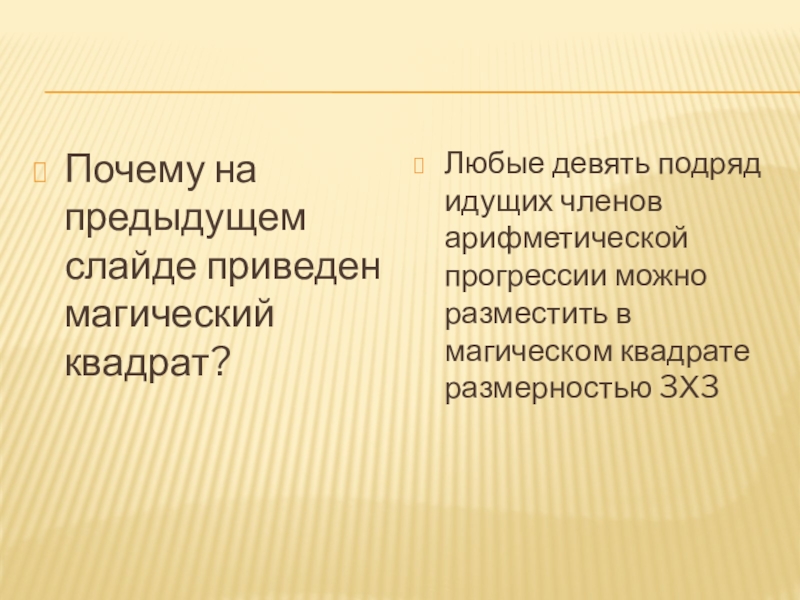 Почему на предыдущем слайде приведен магический квадрат?

Любые девять подряд идущих членов арифметической прогрессии можно разместить в магическом квадрате размерностью 3Х3